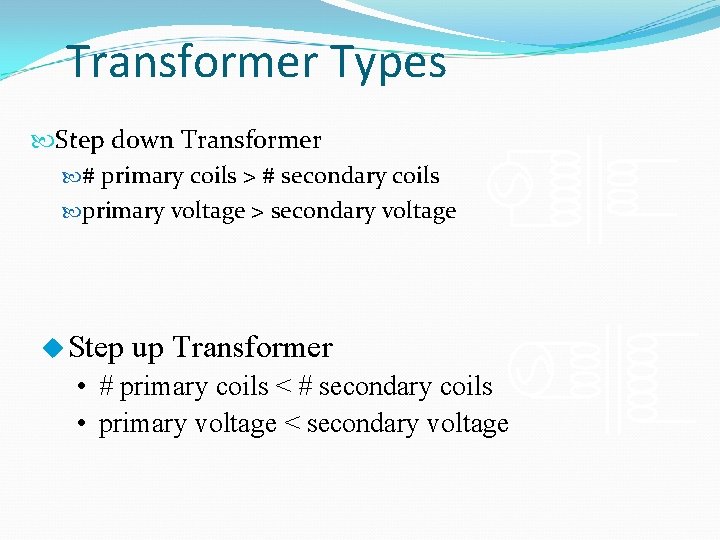 Transformer Types

Step down Transformer

# primary coils > # secondary coils

primary voltage > secondary voltage

Step up Transformer

• # primary coils < # secondary coils

• primary voltage < secondary voltage